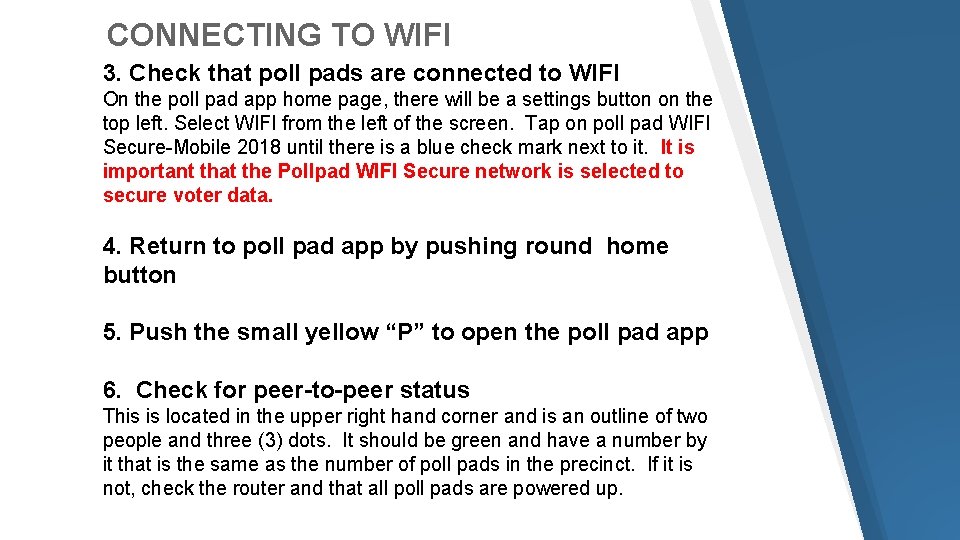 CONNECTING TO WIFI

3. Check that poll pads are connected to WIFI

On the poll pad app home page, there will be a settings button on the top left. Select WIFI from the left of the screen. Tap on poll pad WIFI Secure-Mobile 2018 until there is a blue check mark next to it. It is important that the Pollpad WIFI Secure network is selected to secure voter data.

4. Return to poll pad app by pushing round home button

5. Push the small yellow “P” to open the poll pad app

6. Check for peer-to-peer status

This is located in the upper right hand corner and is an outline of two people and three (3) dots. It should be green and have a number by it that is the same as the number of poll pads in the precinct. If it is not, check the router and that all poll pads are powered up.